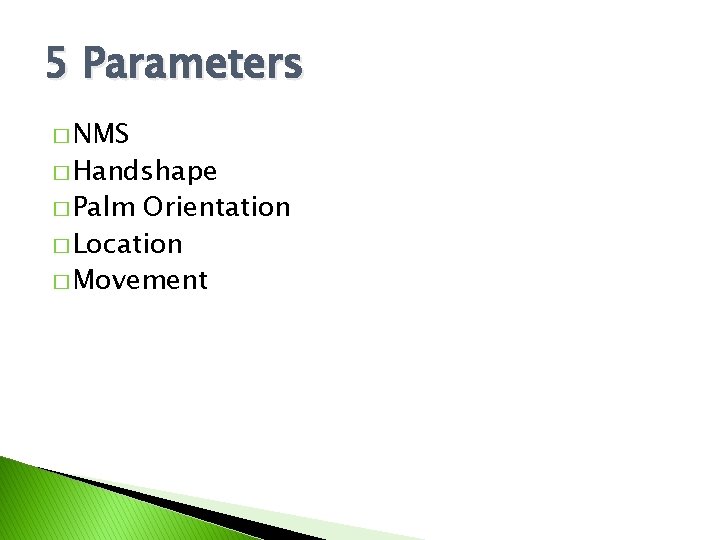 5 Parameters

□ NMS
□ Handshape
□ Palm Orientation
□ Location
□ Movement